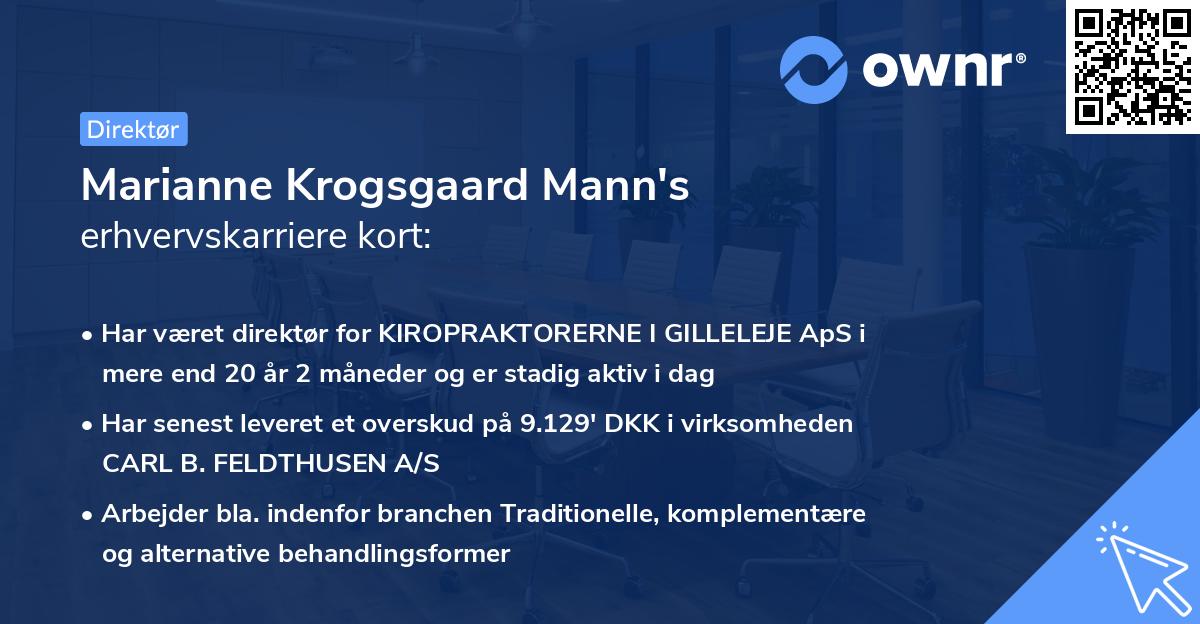 ownr®

Direktør

Marianne Krogsgaard Mann's
erhvervskarriere kort:

• Har været direktør for KIROPRAKTORERNE I GILLELEJE ApS i mere end 20 år 2 måneder og er stadig aktiv i dag

• Har senest leveret et overskud på 9.129' DKK i virksomheden CARL B. FELDTHUSEN A/S

• Arbejder bla. indenfor branchen Traditionelle, komplementære og alternative behandlingsformer